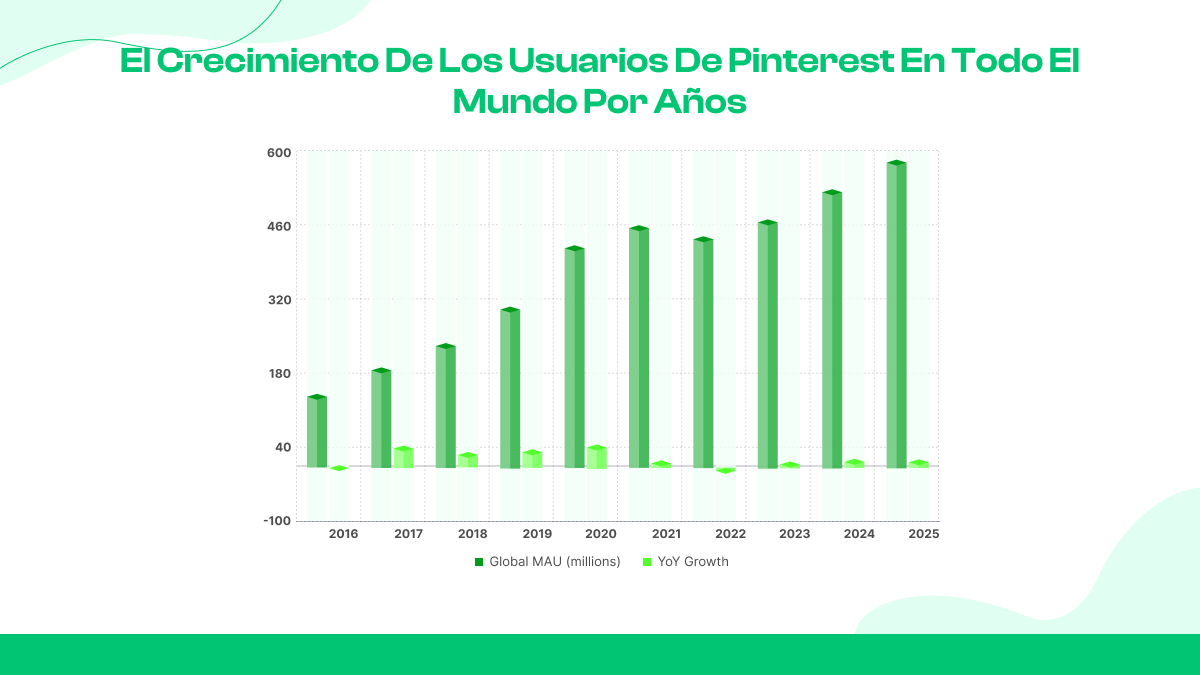 El Crecimiento De Los Usuarios De Pinterest En Todo El Mundo Por Años

600
460
320
180
40
-100

2016
2017
2018
2019
2020
2021
2022
2023
2024
2025

Global MAU (millions)
YoY Growth